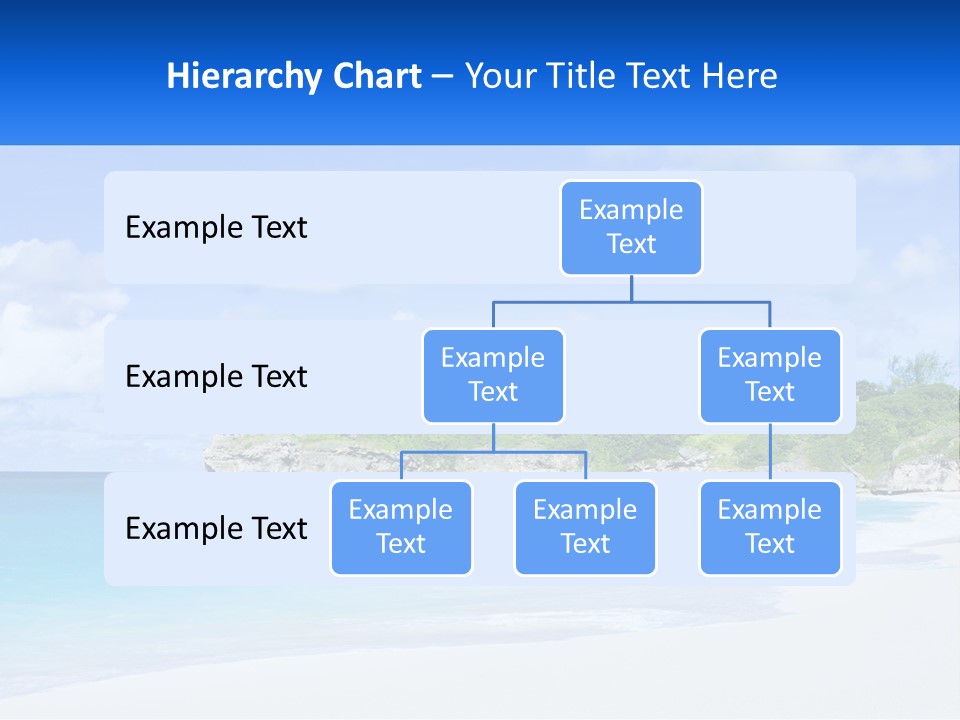 Hierarchy Chart – Your Title Text Here

Example Text

Example Text

Example Text

Example Text

Example Text

Example Text

Example Text

Example Text

Example Text